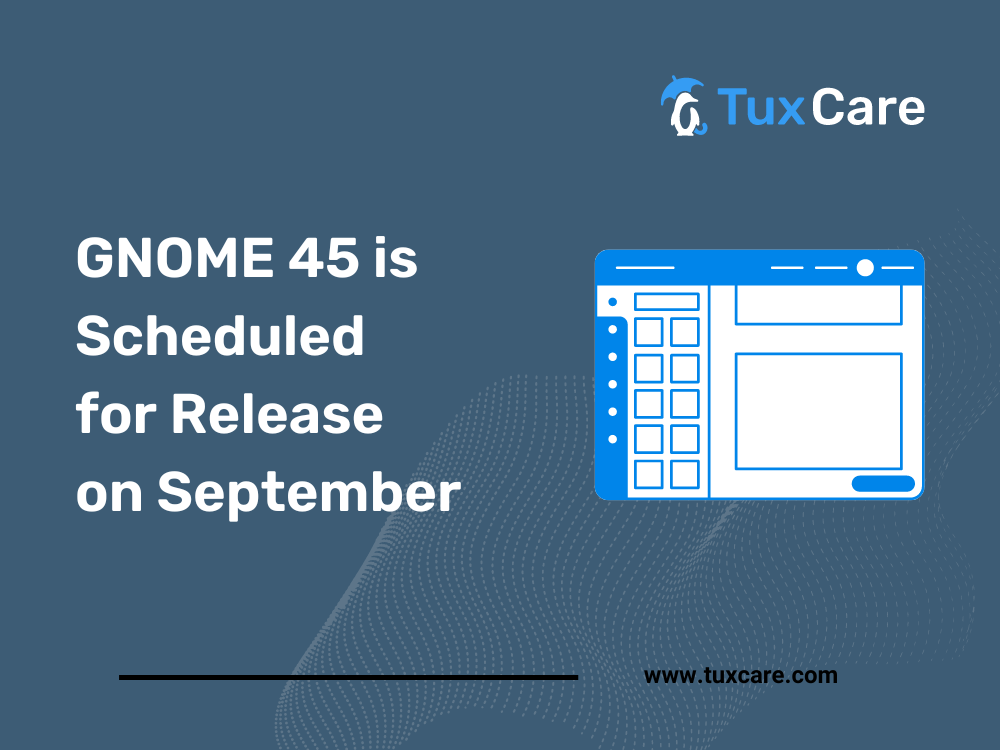 TuxCare

GNOME 45 is Scheduled for Release on September

www.tuxcare.com